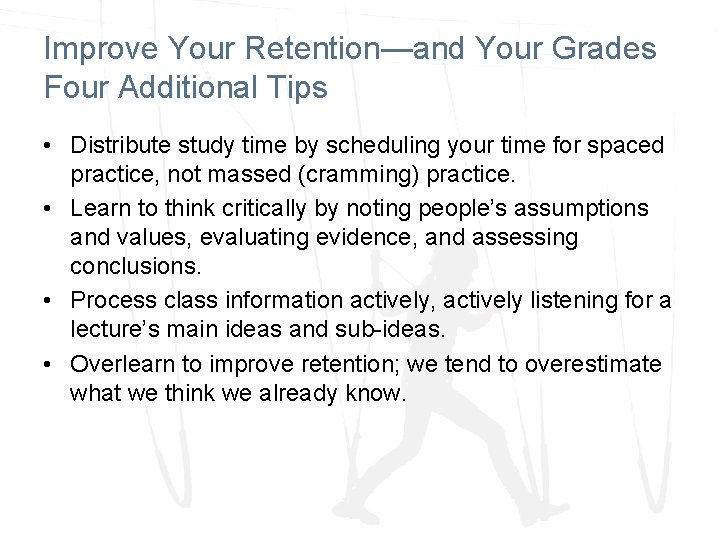 Improve Your Retention—and Your Grades
Four Additional Tips

• Distribute study time by scheduling your time for spaced practice, not massed (cramming) practice.
• Learn to think critically by noting people's assumptions and values, evaluating evidence, and assessing conclusions.
• Process class information actively, actively listening for a lecture's main ideas and sub-ideas.
• Overlearn to improve retention; we tend to overestimate what we think we already know.